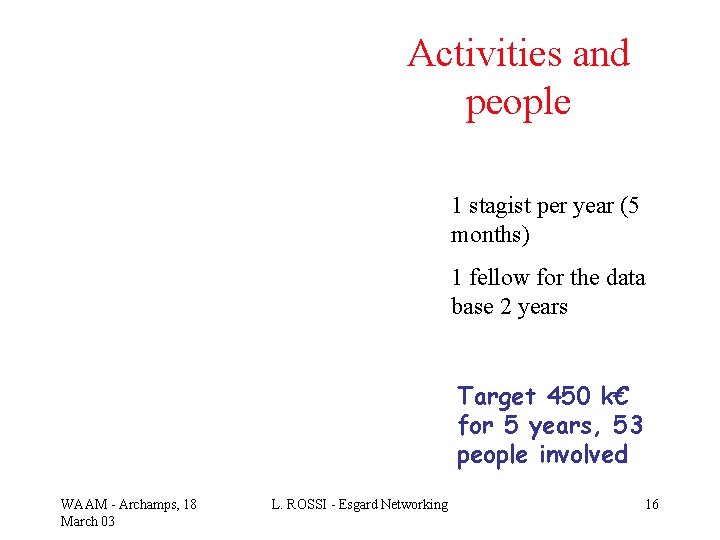 Activities and people

1 stagist per year (5 months)

1 fellow for the data base 2 years

Target 450 k€ for 5 years, 53 people involved

WAAM - Archamps, 18 March 03

L. ROSSI - Esgard Networking

16